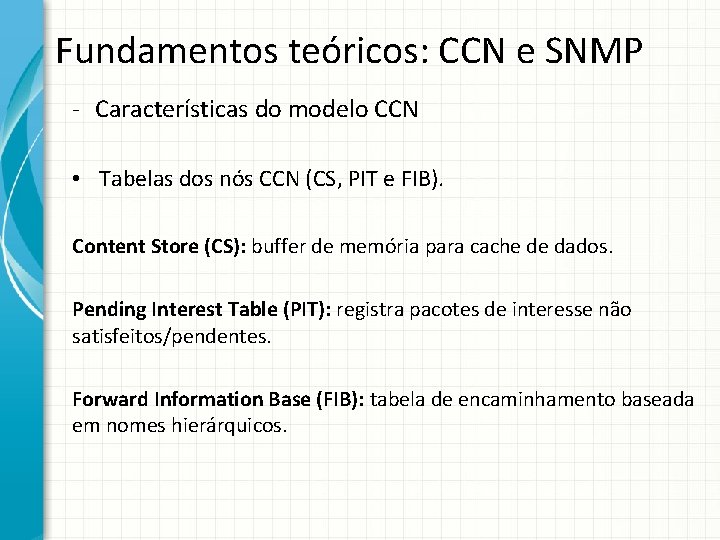 Fundamentos teóricos: CCN e SNMP

- Características do modelo CCN

• Tabelas dos nós CCN (CS, PIT e FIB).

Content Store (CS): buffer de memória para cache de dados.

Pending Interest Table (PIT): registra pacotes de interesse não satisfeitos/pendentes.

Forward Information Base (FIB): tabela de encaminhamento baseada em nomes hierárquicos.